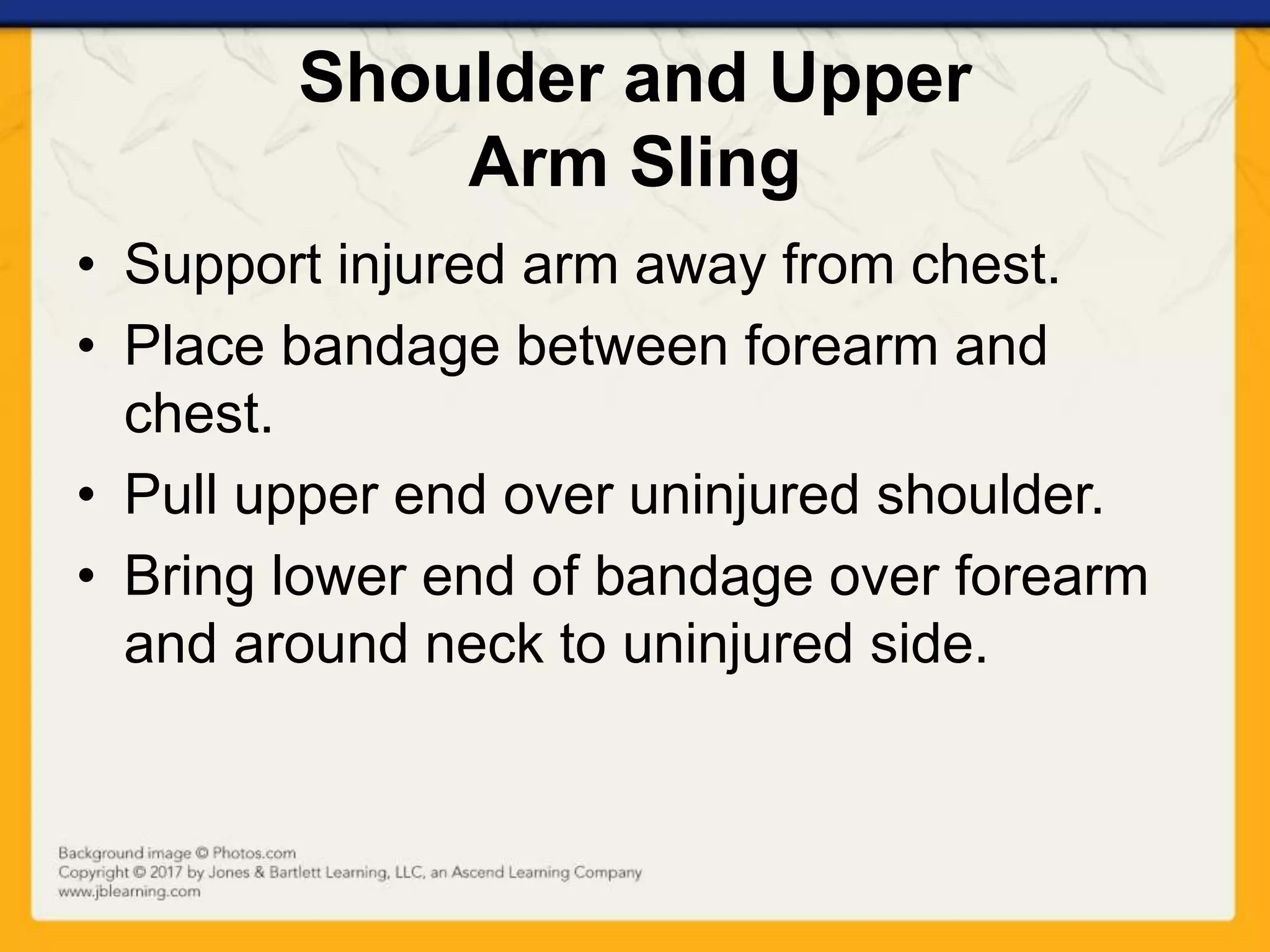 Shoulder and Upper Arm Sling

• Support injured arm away from chest.
• Place bandage between forearm and chest.
• Pull upper end over uninjured shoulder.
• Bring lower end of bandage over forearm and around neck to uninjured side.

Background image © Photos.com
Copyright © 2017 by Jones & Bartlett Learning, LLC, an Ascend Learning Company
www.jblearning.com